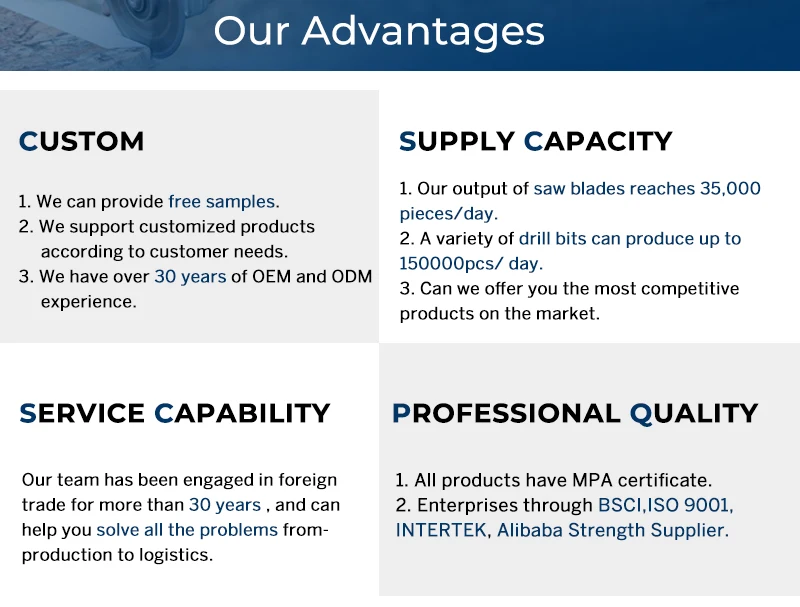 Our Advantages

CUSTOM

1. We can provide free samples.
2. We support customized products according to customer needs.
3. We have over 30 years of OEM and ODM experience.

SUPPLY CAPACITY

1. Our output of saw blades reaches 35,000 pieces/day.
2. A variety of drill bits can produce up to 150000pcs/ day.
3. Can we offer you the most competitive products on the market.

SERVICE CAPABILITY

Our team has been engaged in foreign trade for more than 30 years , and can help you solve all the problems from-production to logistics.

PROFESSIONAL QUALITY

1. All products have MPA certificate.
2. Enterprises through BSCI,ISO 9001, INTERTEK, Alibaba Strength Supplier.